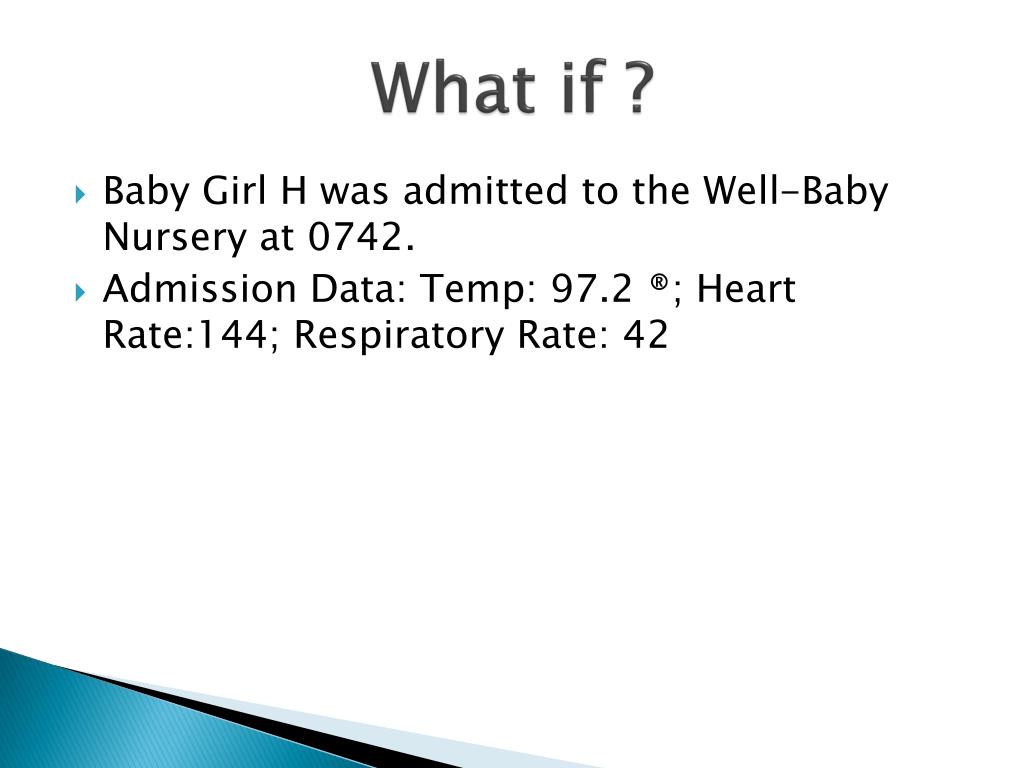 What if ?

Baby Girl H was admitted to the Well-Baby Nursery at 0742.

Admission Data: Temp: 97.2 ®; Heart Rate:144; Respiratory Rate: 42